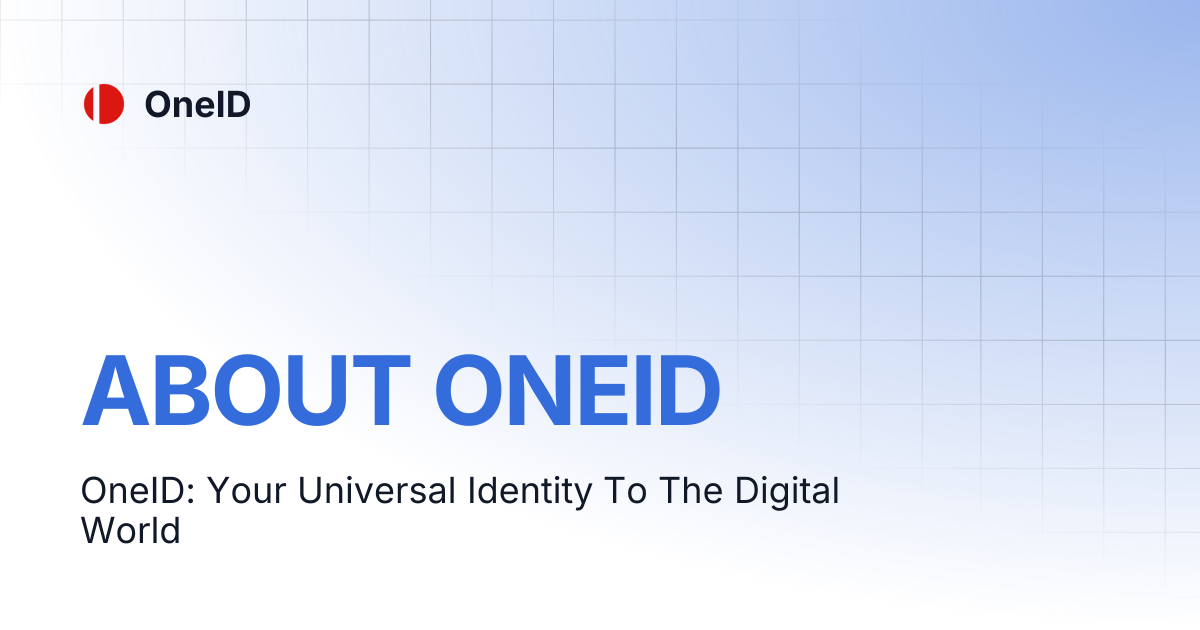 OneID

ABOUT ONEID

OneID: Your Universal Identity To The Digital World